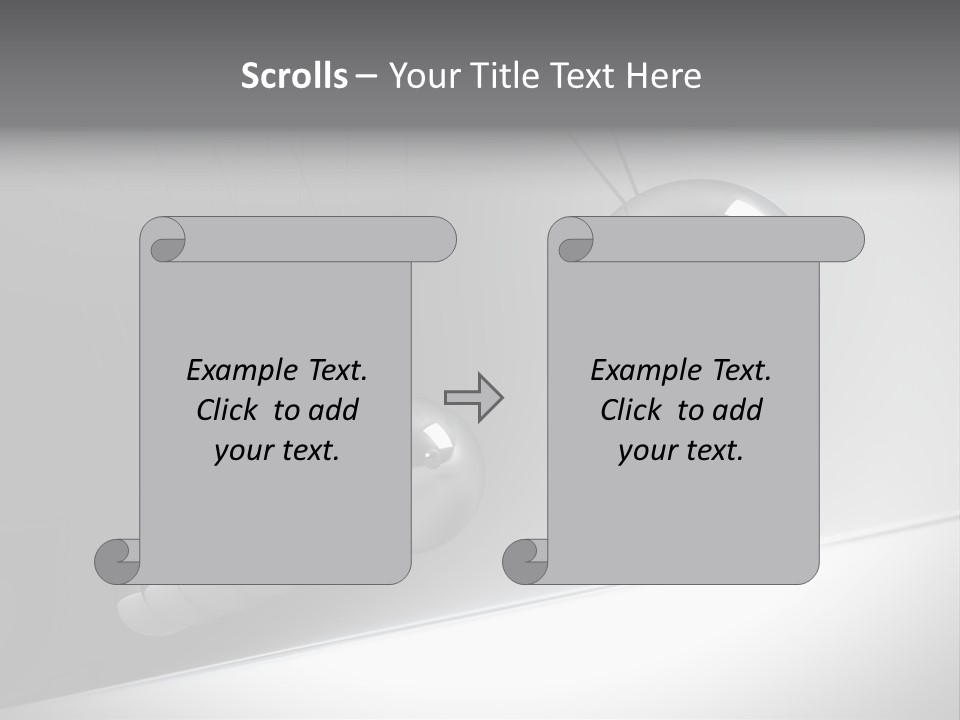 Scrolls – Your Title Text Here

Example Text. Click to add your text.

Example Text. Click to add your text.